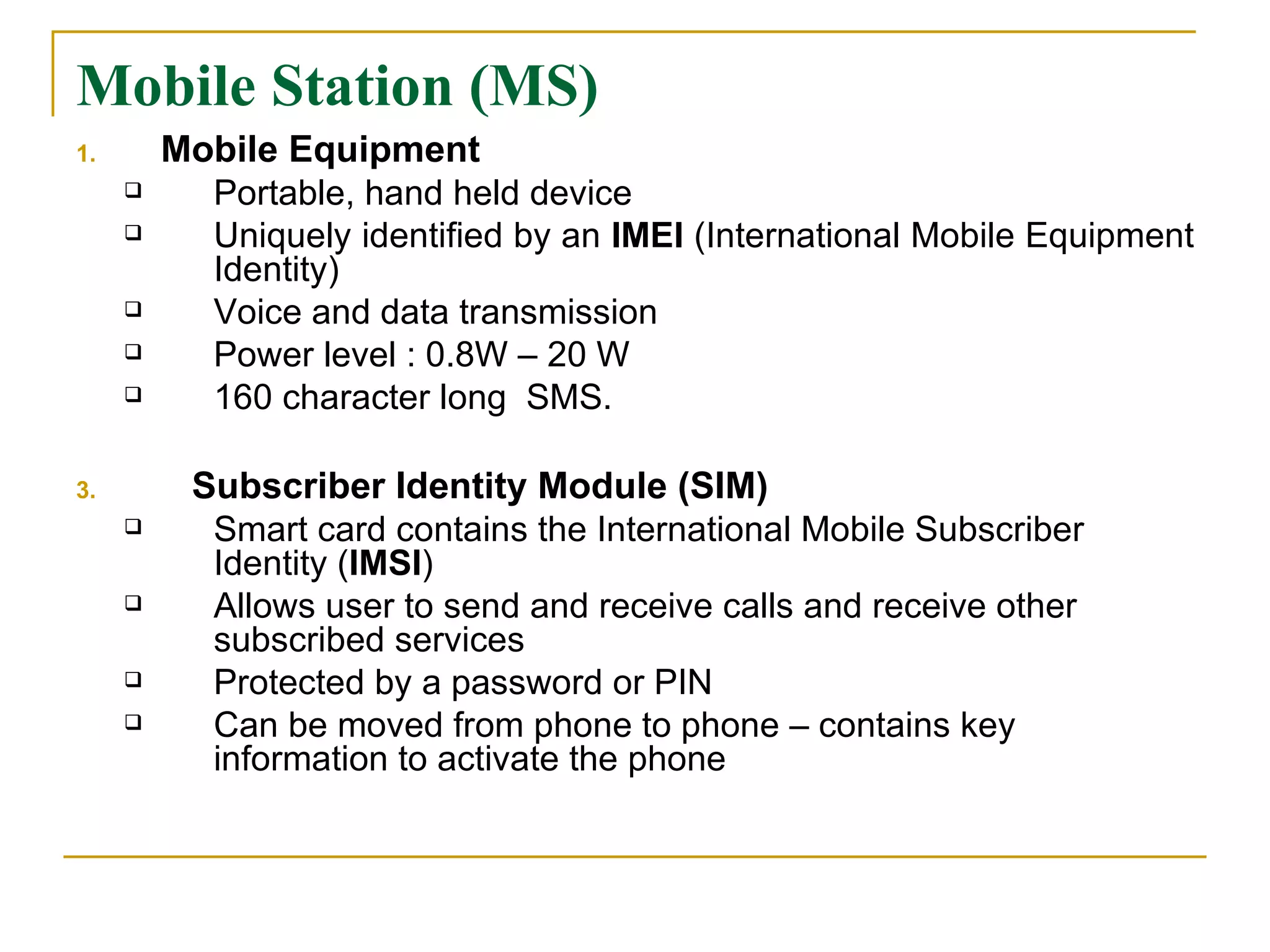 Mobile Station (MS)

1. Mobile Equipment
❑ Portable, hand held device
❑ Uniquely identified by an IMEI (International Mobile Equipment Identity)
❑ Voice and data transmission
❑ Power level : 0.8W – 20 W
❑ 160 character long SMS.

3. Subscriber Identity Module (SIM)
❑ Smart card contains the International Mobile Subscriber Identity (IMSI)
❑ Allows user to send and receive calls and receive other subscribed services
❑ Protected by a password or PIN
❑ Can be moved from phone to phone – contains key information to activate the phone